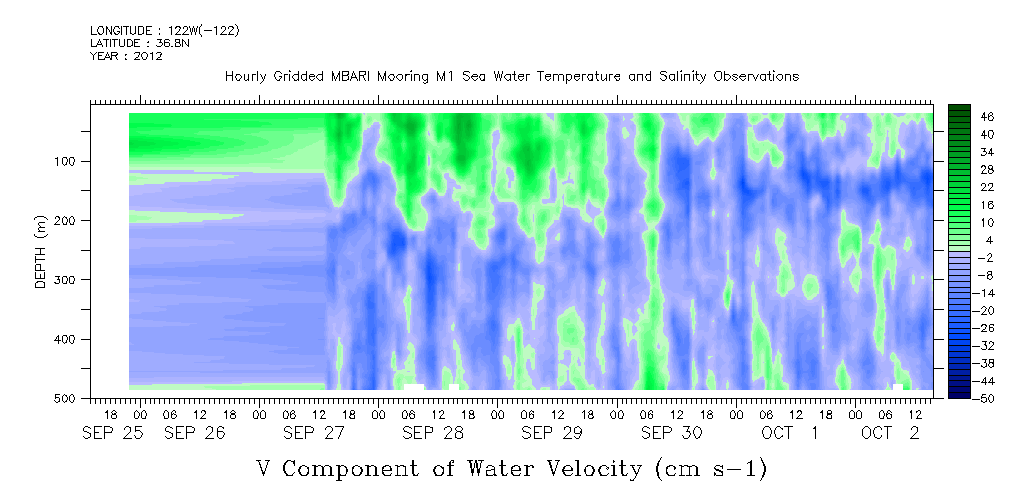 LONGITUDE : 122W(-122)
LATITUDE : 36.8N
YEAR : 2012

Hourly Gridded MBARI Mooring M1 Sea Water Temperature and Salinity Observations

DEPTH (m)

100
200
300
400
500

46
40
34
28
22
16
10
4
-2
-8
-14
-20
-26
-32
-38
-44
-50

18 00 06 12 18 00 06 12 18 00 06 12 18 00 06 12 18 00 06 12 18 00 06 12 18 00 06 12 18 00 06 12
SEP 25 SEP 26 SEP 27 SEP 28 SEP 29 SEP 30 OCT 1 OCT 2

V Component of Water Velocity (cm s-1)